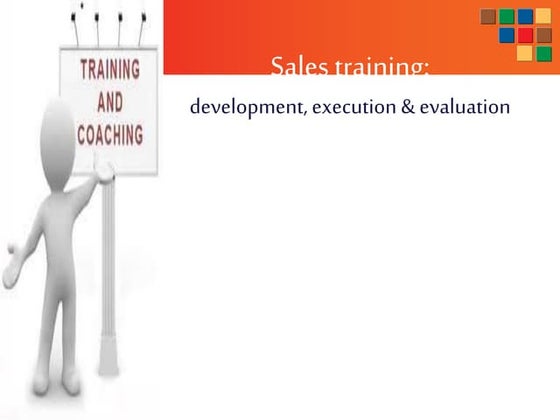 TRAINING
AND
COACHING

Sales training:

development, execution & evaluation